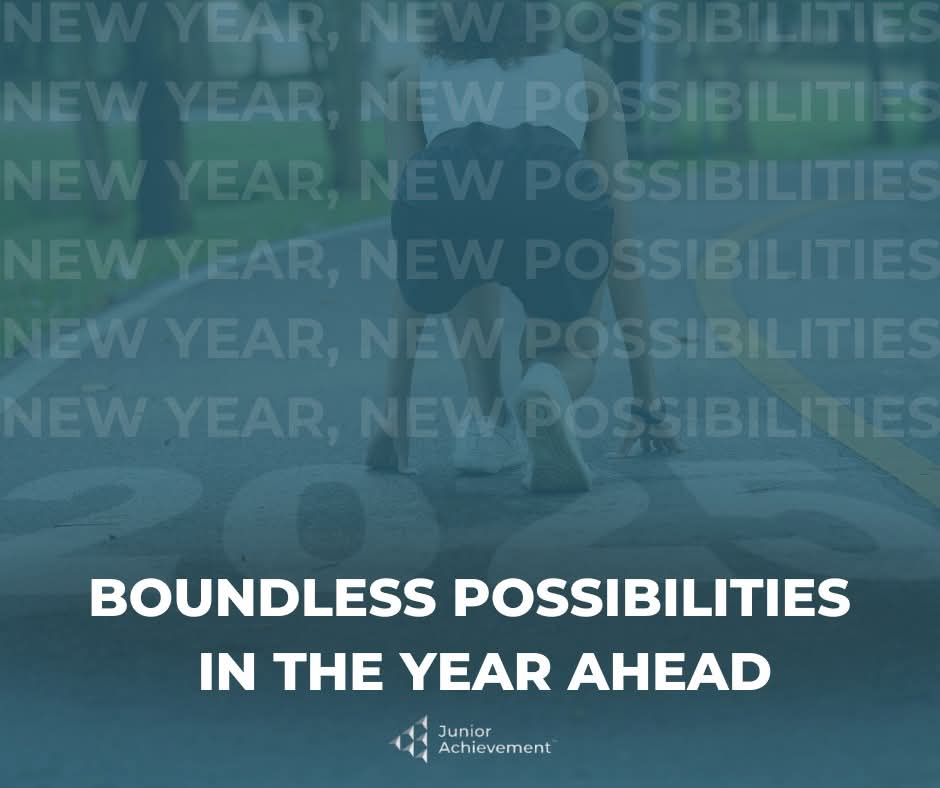 NEW YEAR, NEW POSSIBILITIES
NEW YEAR, NEW POSSIBILITIES
NEW YEAR, NEW POSSIBILITIES
NEW YEAR, NEW POSSIBILITIES
NEW YEAR, NEW POSSIBILITIES
NEW YEAR, NEW POSSIBILITIES

2025

BOUNDLESS POSSIBILITIES IN THE YEAR AHEAD

Junior Achievement